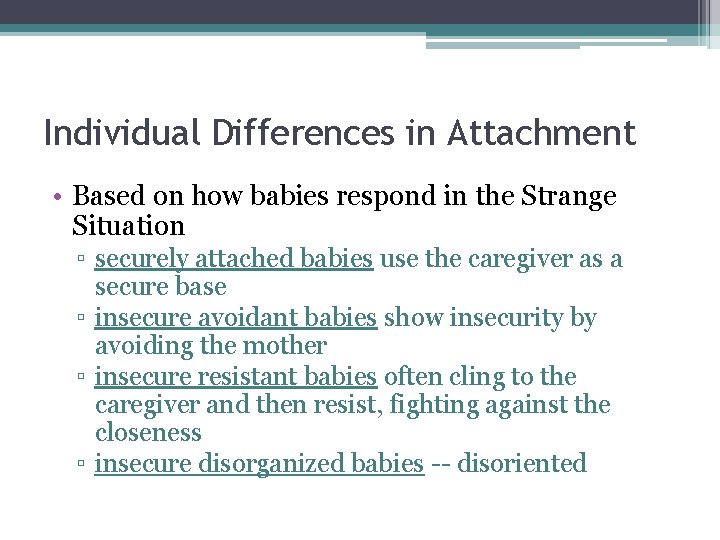 Individual Differences in Attachment

• Based on how babies respond in the Strange Situation
▫ securely attached babies use the caregiver as a secure base
▫ insecure avoidant babies show insecurity by avoiding the mother
▫ insecure resistant babies often cling to the caregiver and then resist, fighting against the closeness
▫ insecure disorganized babies -- disoriented